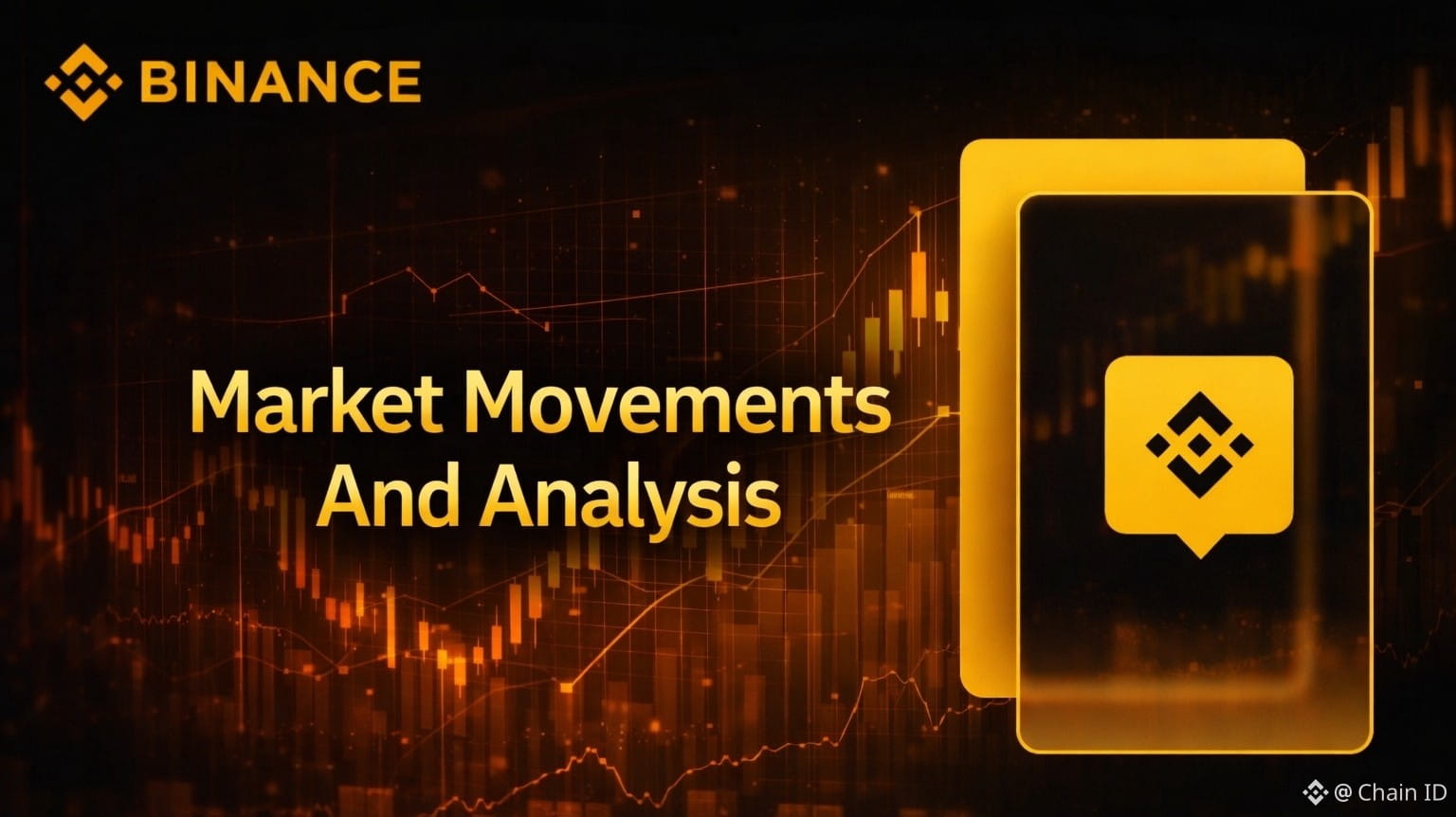 BINANCE

Market Movements And Analysis

@ Chain ID